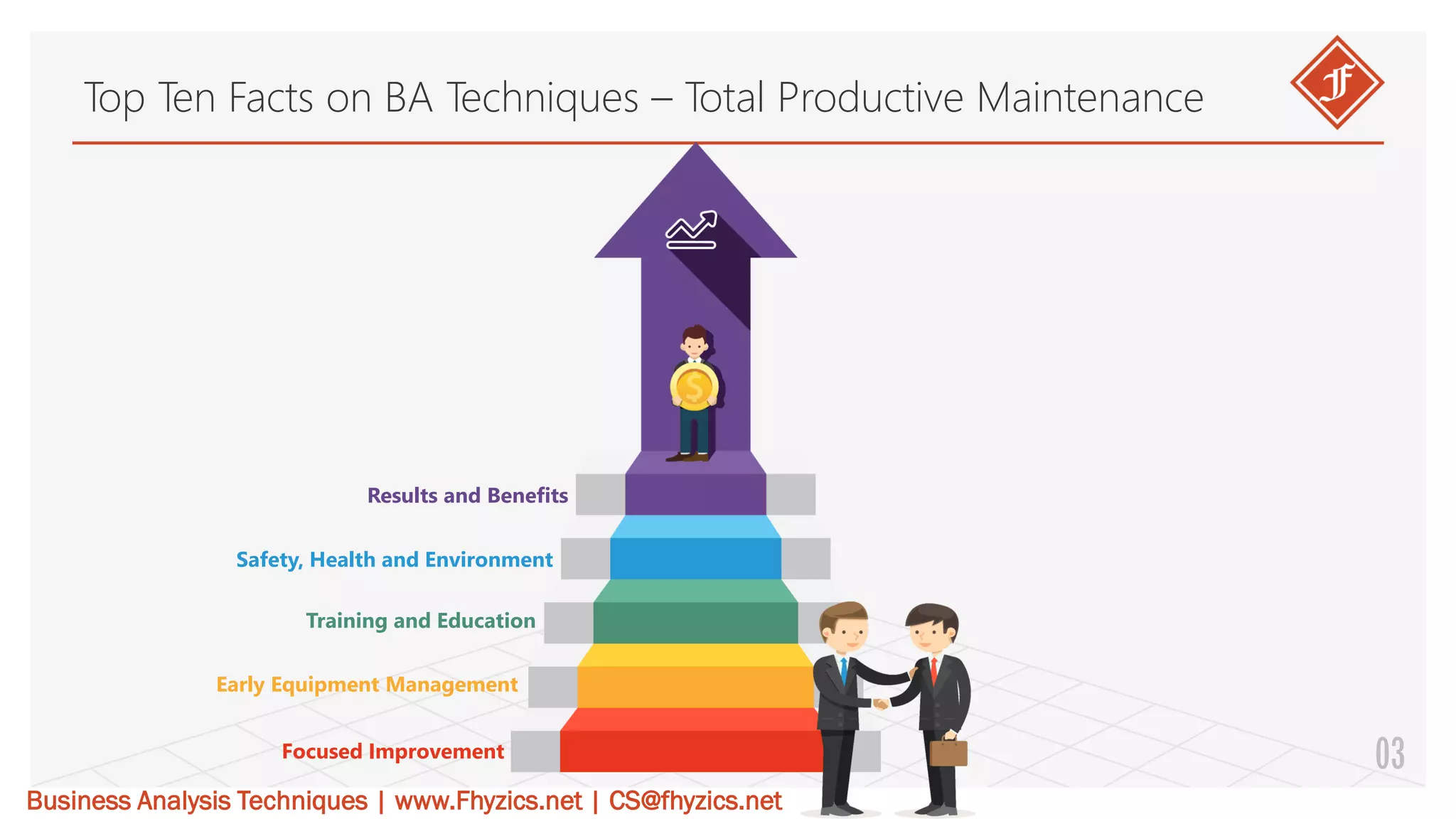 Top Ten Facts on BA Techniques – Total Productive Maintenance

F

Results and Benefits

Safety, Health and Environment

Training and Education

Early Equipment Management

Focused Improvement

03

Business Analysis Techniques | www.Fhyzics.net | CS@fhyzics.net